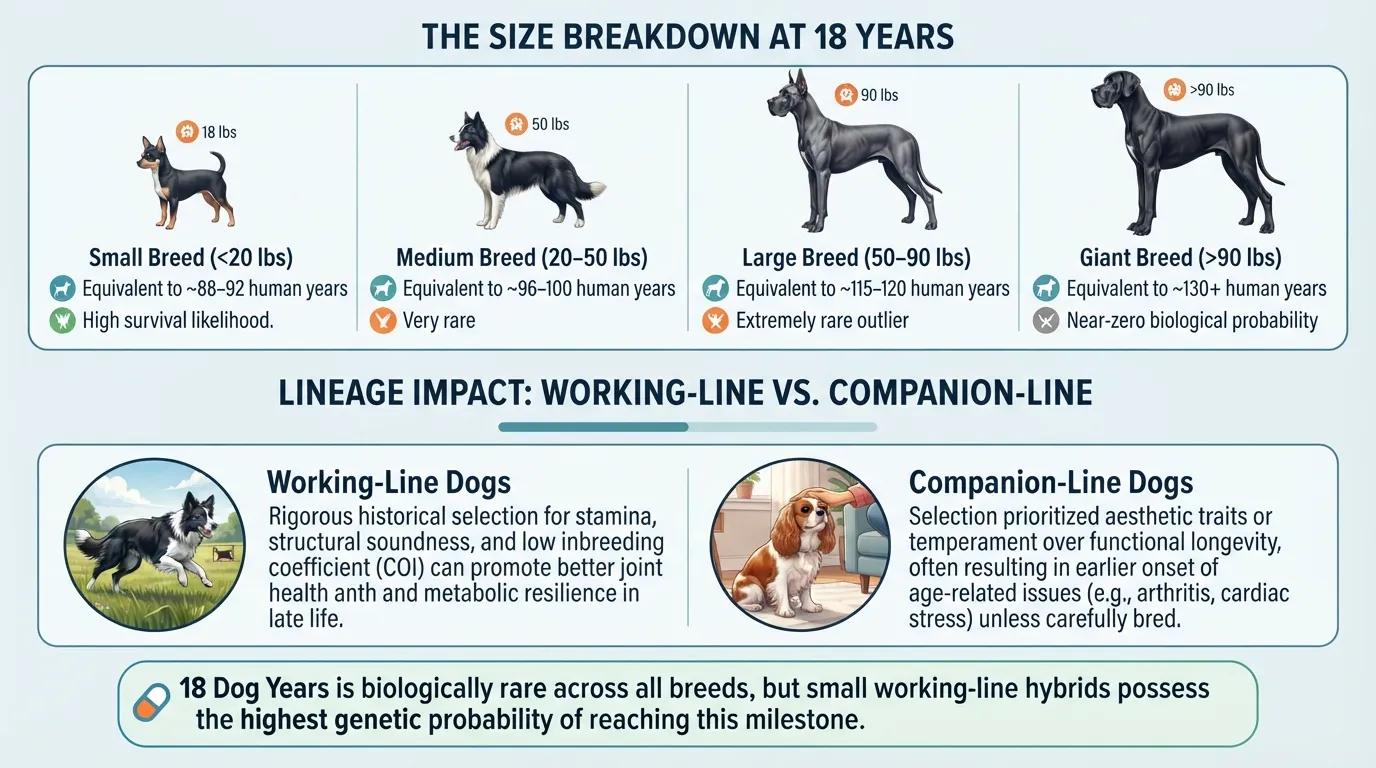 THE SIZE BREAKDOWN AT 18 YEARS

18 lbs

Small Breed (<20 lbs)
Equivalent to ~88–92 human years
High survival likelihood.

50 lbs

Medium Breed (20–50 lbs)
Equivalent to ~96–100 human years
Very rare

90 lbs

Large Breed (50–90 lbs)
Equivalent to ~115–120 human years
Extremely rare outlier

>90 lbs

Giant Breed (>90 lbs)
Equivalent to ~130+ human years
Near-zero biological probability

LINEAGE IMPACT: WORKING-LINE VS. COMPANION-LINE

Working-Line Dogs
Rigorous historical selection for stamina, structural soundness, and low inbreeding coefficient (COI) can promote better joint health anth and metabolic resilience in late life.

Companion-Line Dogs
Selection prioritized aesthetic traits or temperament over functional longevity, often resulting in earlier onset of age-related issues (e.g., arthritis, cardiac stress) unless carefully bred.

18 Dog Years is biologically rare across all breeds, but small working-line hybrids possess the highest genetic probability of reaching this milestone.